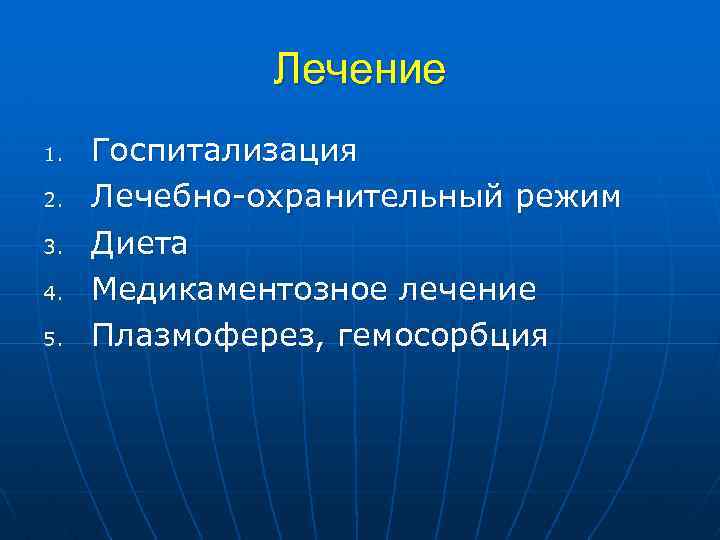 Лечение

1. Госпитализация
2. Лечебно-охранительный режим
3. Диета
4. Медикаментозное лечение
5. Плазмоферез, гемосорбция